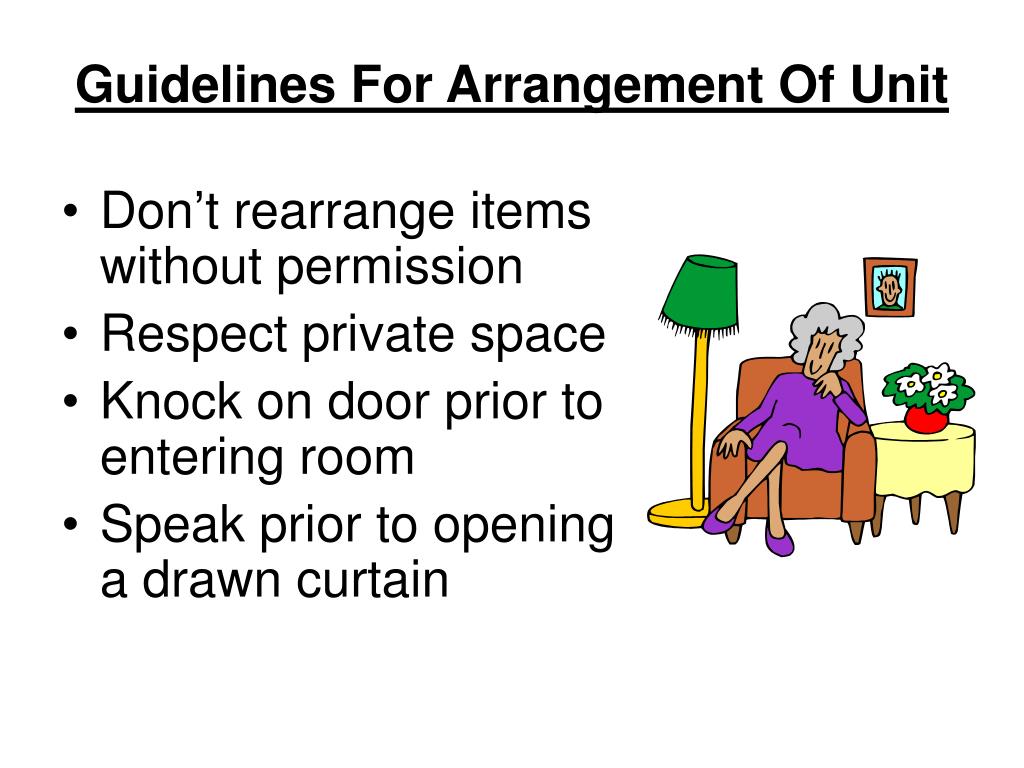 Guidelines For Arrangement Of Unit

• Don’t rearrange items without permission
• Respect private space
• Knock on door prior to entering room
• Speak prior to opening a drawn curtain